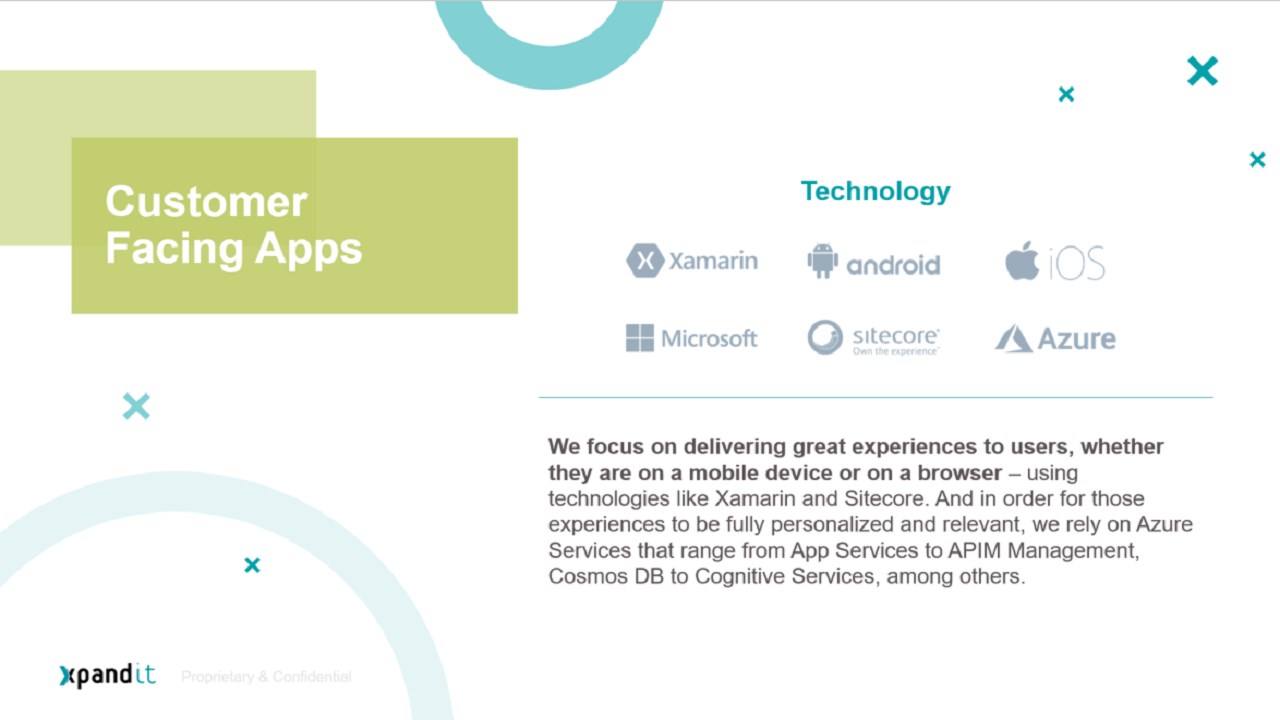 Customer Facing Apps

Technology

Xamarin

android

iOS

Microsoft

sitecore
Own the experience

Azure

We focus on delivering great experiences to users, whether they are on a mobile device or on a browser – using technologies like Xamarin and Sitecore. And in order for those experiences to be fully personalized and relevant, we rely on Azure Services that range from App Services to APIM Management, Cosmos DB to Cognitive Services, among others.

xpandit

Proprietary & Confidential